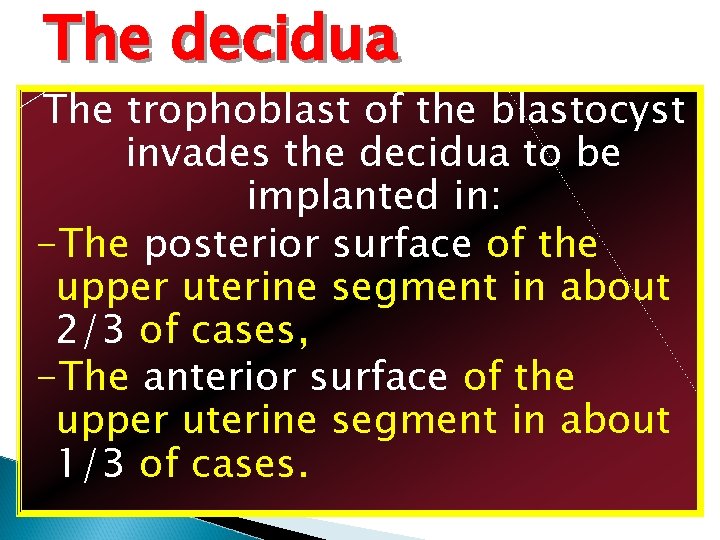 The decidua

The trophoblast of the blastocyst invades the decidua to be implanted in:

-The posterior surface of the upper uterine segment in about 2/3 of cases,

-The anterior surface of the upper uterine segment in about 1/3 of cases.